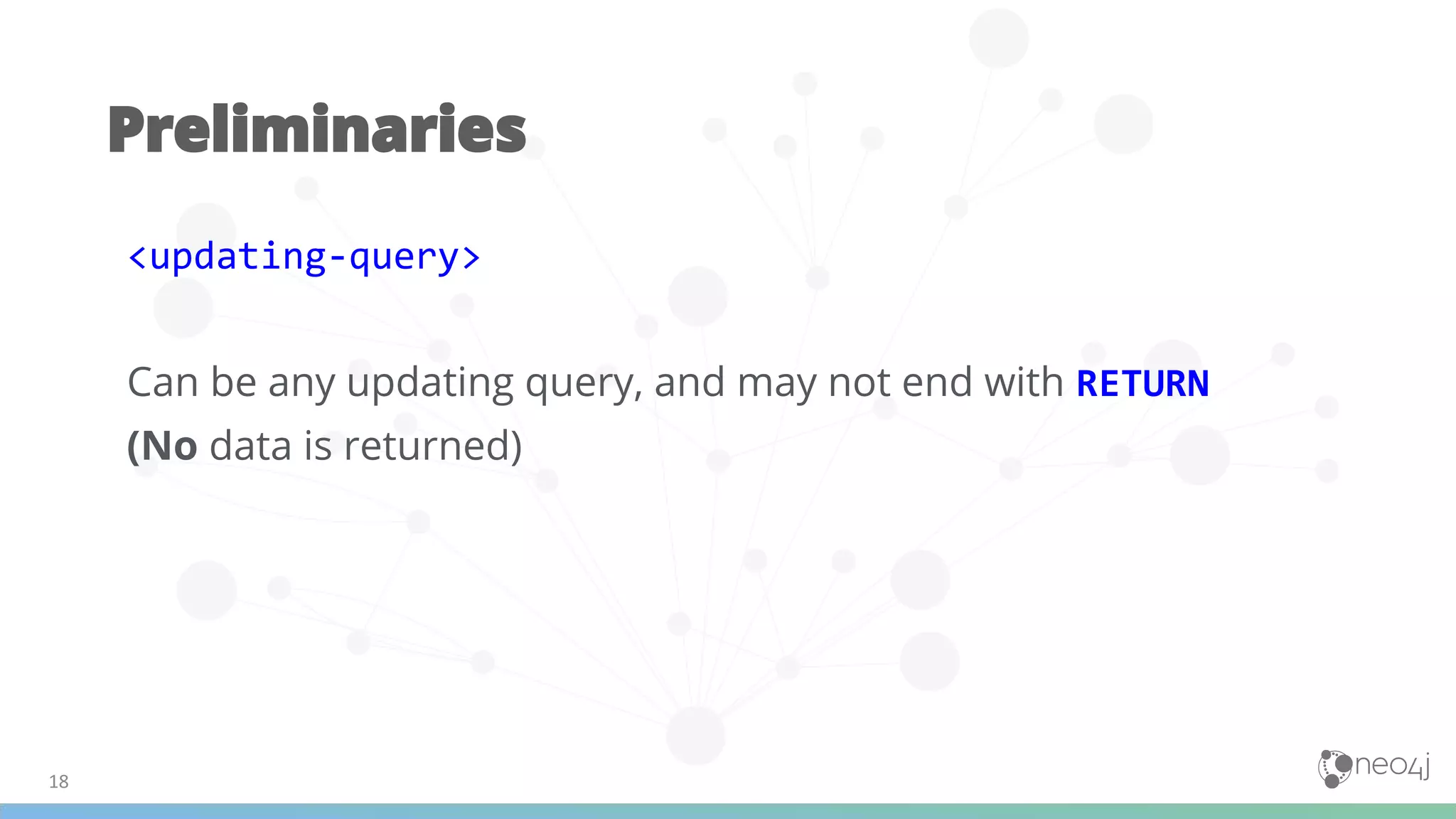 Preliminaries

<updating-query>

Can be any updating query, and may not end with RETURN
(No data is returned)

18

neo4j